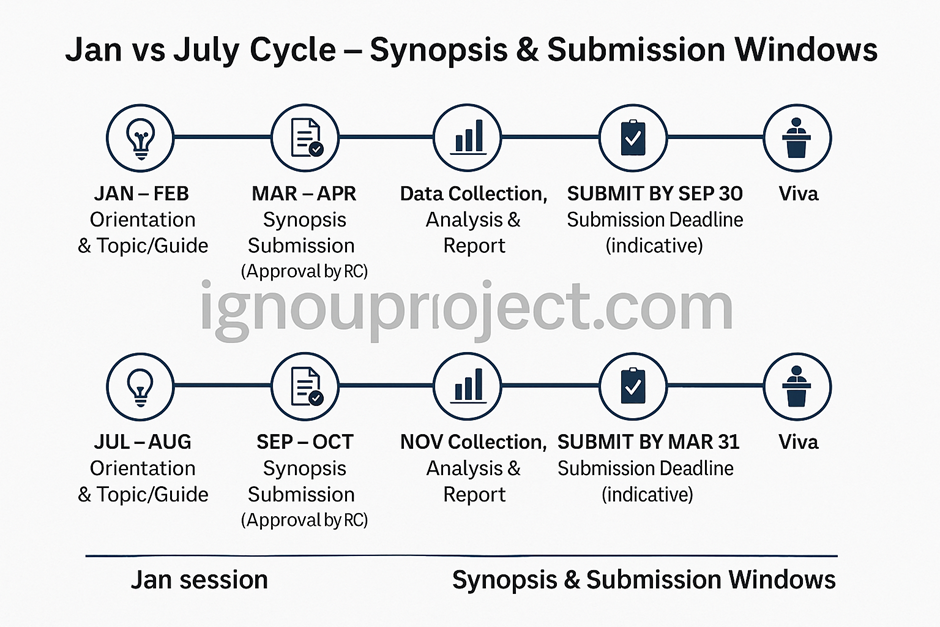 Jan vs July Cycle – Synopsis & Submission Windows

JAN – FEB
Orientation & Topic/Guide

MAR – APR
Synopsis Submission
(Approval by RC)

Data Collection, Analysis & Report

SUBMIT BY SEP 30
Submission Deadline (indicative)

Viva

ignouproject.com

JUL – AUG
Orientation & Topic/Guide

SEP – OCT
Synopsis Submission
(Approval by RC)

NOV Collection, Analysis & Report

SUBMIT BY MAR 31
Submission Deadline (indicative)

Viva

Jan session

Synopsis & Submission Windows